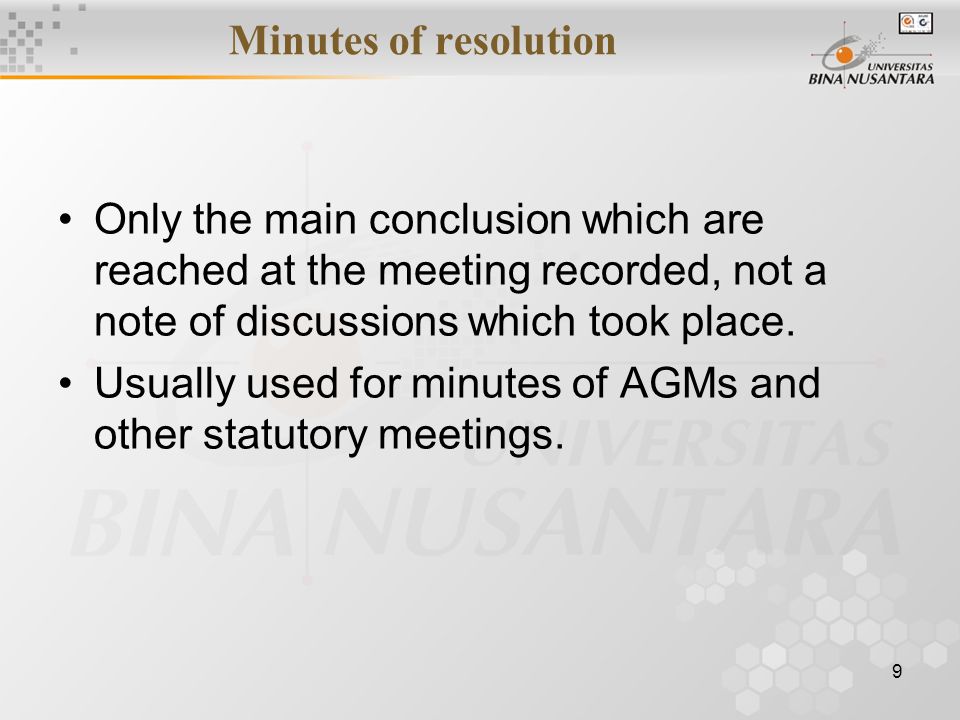 Minutes of resolution

UNIVERSITAS BINA NUSANTARA

• Only the main conclusion which are reached at the meeting recorded, not a note of discussions which took place.
• Usually used for minutes of AGMs and other statutory meetings.

UNIVERSITAS BINA NUSANTARA

9